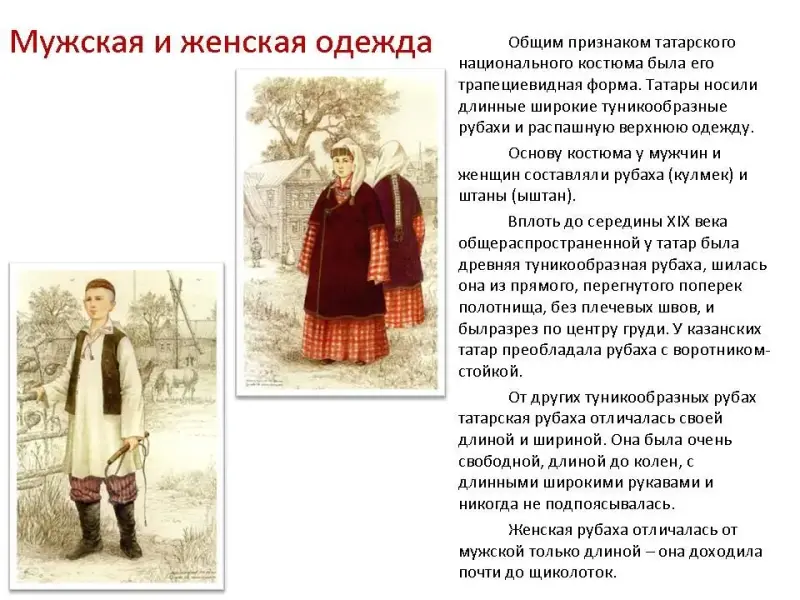 Мужская и женская одежда

Общим признаком татарского национального костюма была его трапециевидная форма. Татары носили длинные широкие туникообразные рубахи и распашную верхнюю одежду.

Основу костюма у мужчин и женщин составляли рубаха (кулмек) и штаны (ыштан).

Вплоть до середины XIX века общераспространенной у татар была древняя туникообразная рубаха, шилась она из прямого, перегнутого поперек полотнища, без плечевых швов, и былразрез по центру груди. У казанских татар преобладала рубаха с воротником-стойкой.

От других туникообразных рубах татарская рубаха отличалась своей длиной и шириной. Она была очень свободной, длиной до колен, с длинными широкими рукавами и никогда не подпоясывалась.

Женская рубаха отличалась от мужской только длиной – она доходила почти до щиколоток.